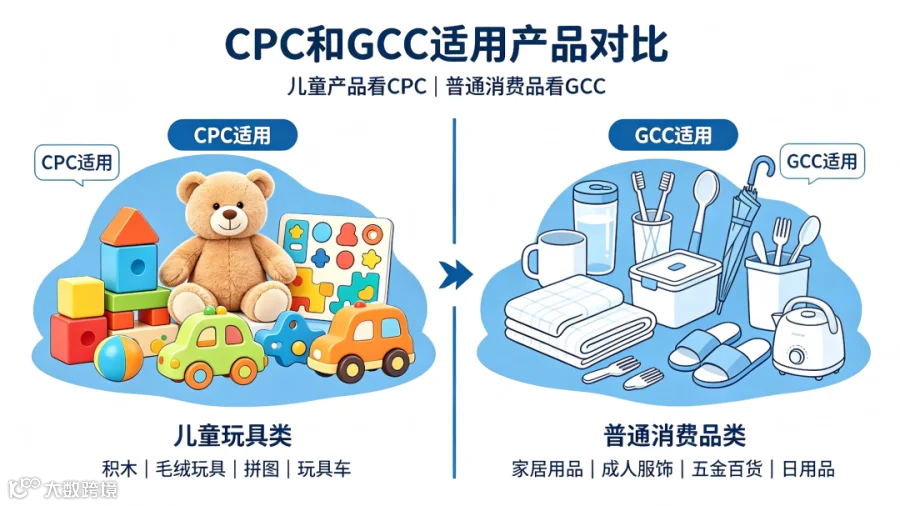 CPC和GCC适用产品对比

儿童产品看CPC | 普通消费品看GCC

CPC适用

CPC适用

儿童玩具类

积木 | 毛绒玩具 | 拼图 | 玩具车

GCC适用

GCC适用

普通消费品类

家居用品 | 成人服饰 | 五金百货 | 日用品

大数跨境